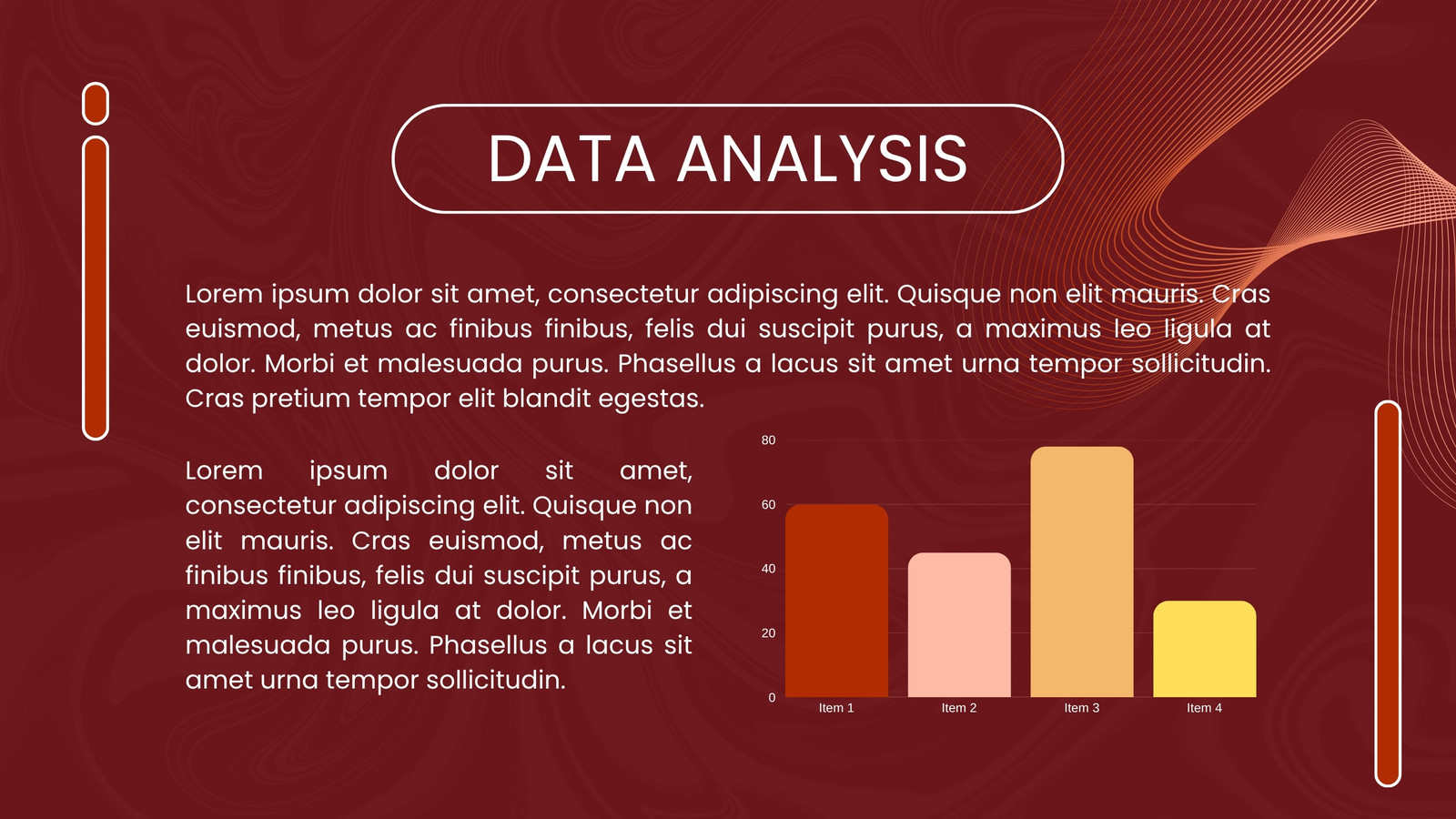 DATA ANALYSIS

Lorem ipsum dolor sit amet, consectetur adipiscing elit. Quisque non elit mauris. Cras euismod, metus ac finibus finibus, felis dui suscipit purus, a maximus leo ligula at dolor. Morbi et malesuada purus. Phasellus a lacus sit amet urna tempor sollicitudin. Cras pretium tempor elit blandit egestas.

Lorem ipsum dolor sit amet, consectetur adipiscing elit. Quisque non elit mauris. Cras euismod, metus ac finibus finibus, felis dui suscipit purus, a maximus leo ligula at dolor. Morbi et malesuada purus. Phasellus a lacus sit amet urna tempor sollicitudin.

80
60
40
20
0
Item 1
Item 2
Item 3
Item 4